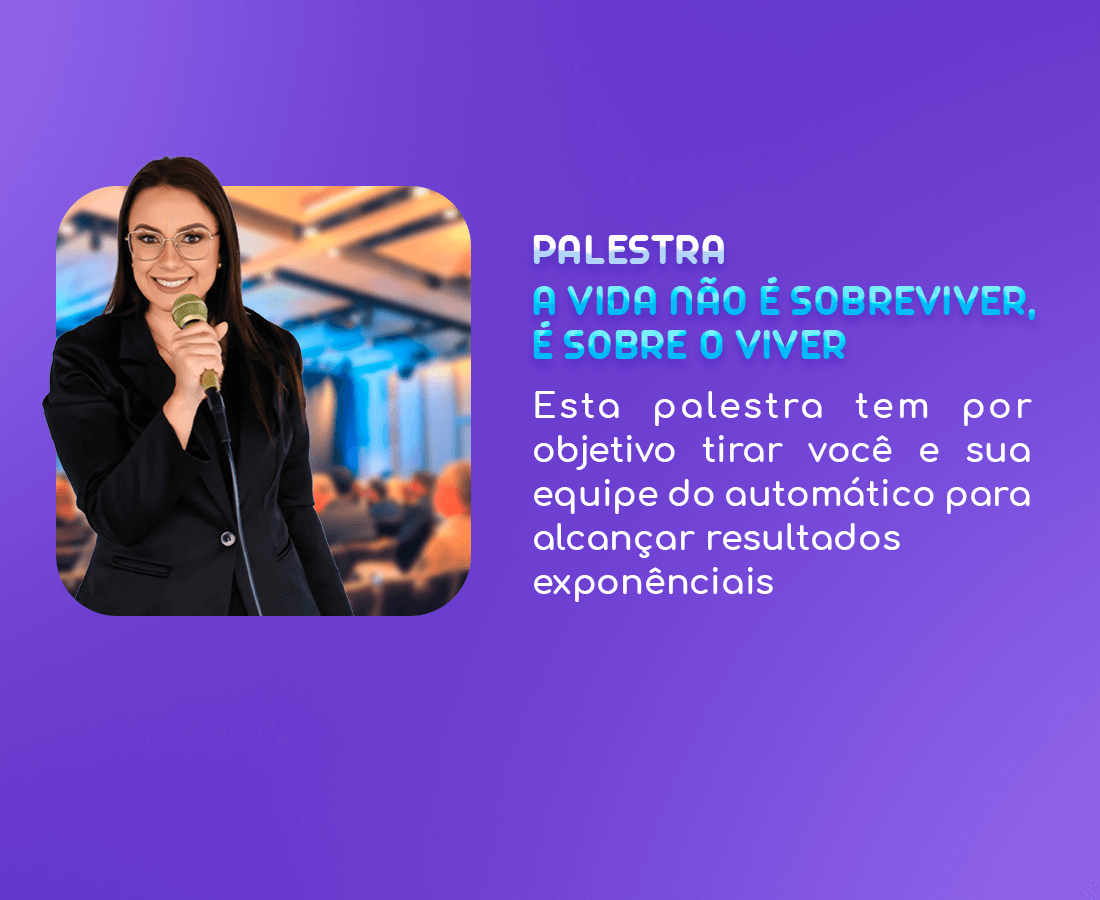 PALESTRA
A VIDA NÃO É SOBREVIVER, É SOBRE O VIVER

Esta palestra tem por objetivo tirar você e sua equipe do automático para alcançar resultados exponênciais